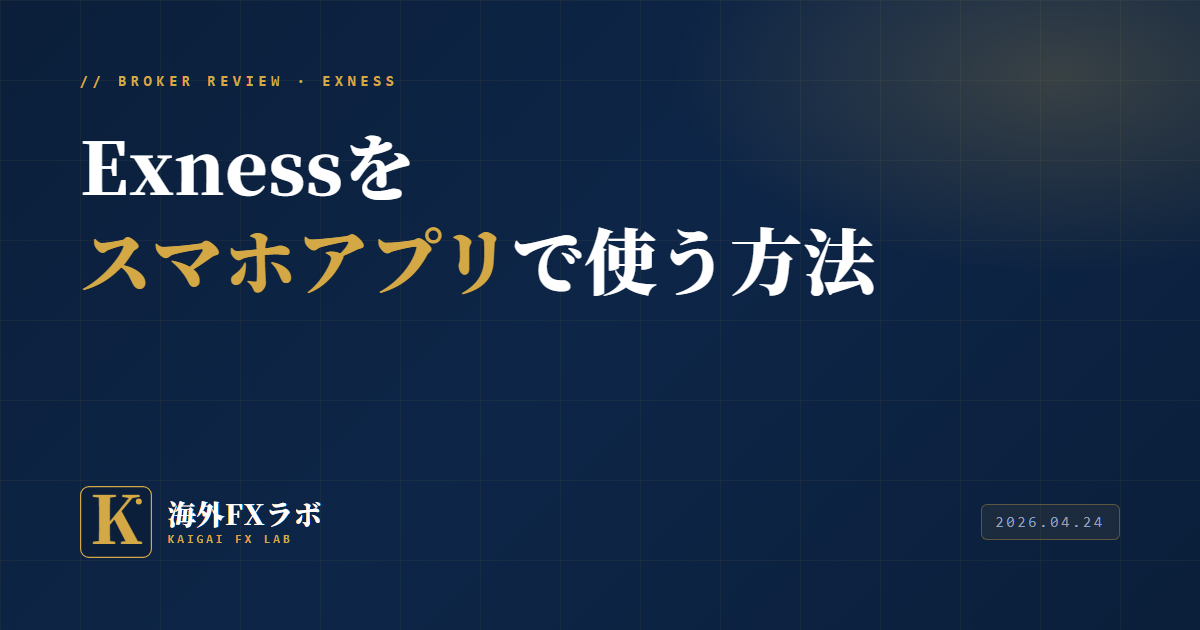 // BROKER REVIEW · EXNESS

Exnessを
スマホアプリで使う方法

K

海外FXラボ
KAIGAI FX LAB

2026.04.24